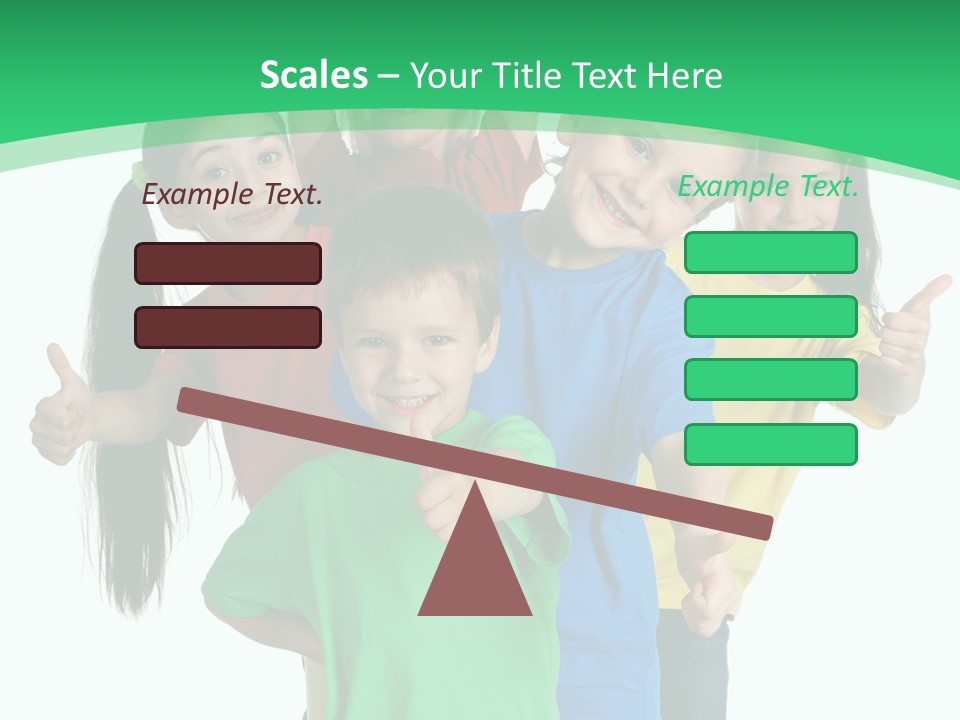 Scales – Your Title Text Here

Example Text.

Example Text.